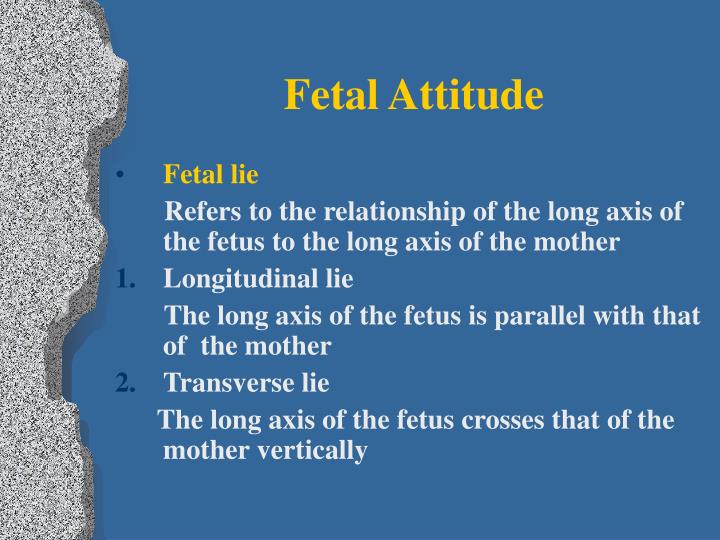 Fetal Attitude

• Fetal lie

Refers to the relationship of the long axis of the fetus to the long axis of the mother

1. Longitudinal lie

The long axis of the fetus is parallel with that of the mother

2. Transverse lie

The long axis of the fetus crosses that of the mother vertically